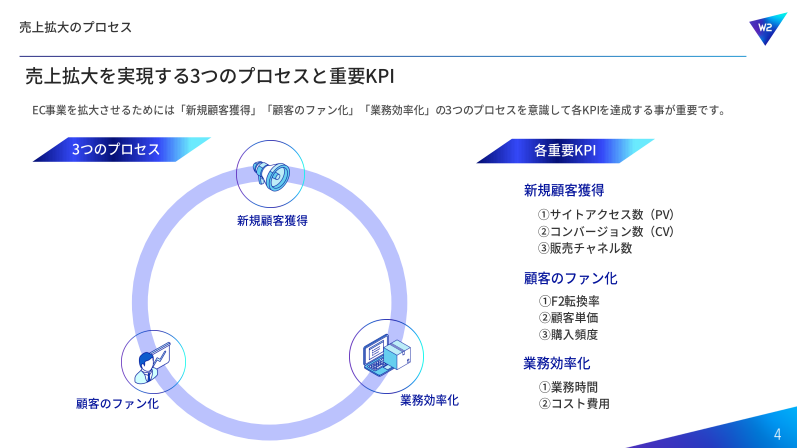 売上拡大のプロセス

W2

売上拡大を実現する3つのプロセスと重要KPI

EC事業を拡大させるためには「新規顧客獲得」「顧客のファン化」「業務効率化」の3つのプロセスを意識して各KPIを達成する事が重要です。

3つのプロセス

新規顧客獲得

顧客のファン化

業務効率化

各重要KPI

新規顧客獲得

①サイトアクセス数（PV）
②コンバージョン数（CV）
③販売チャネル数

顧客のファン化

①F2転換率
②顧客単価
③購入頻度

業務効率化

①業務時間
②コスト費用

4